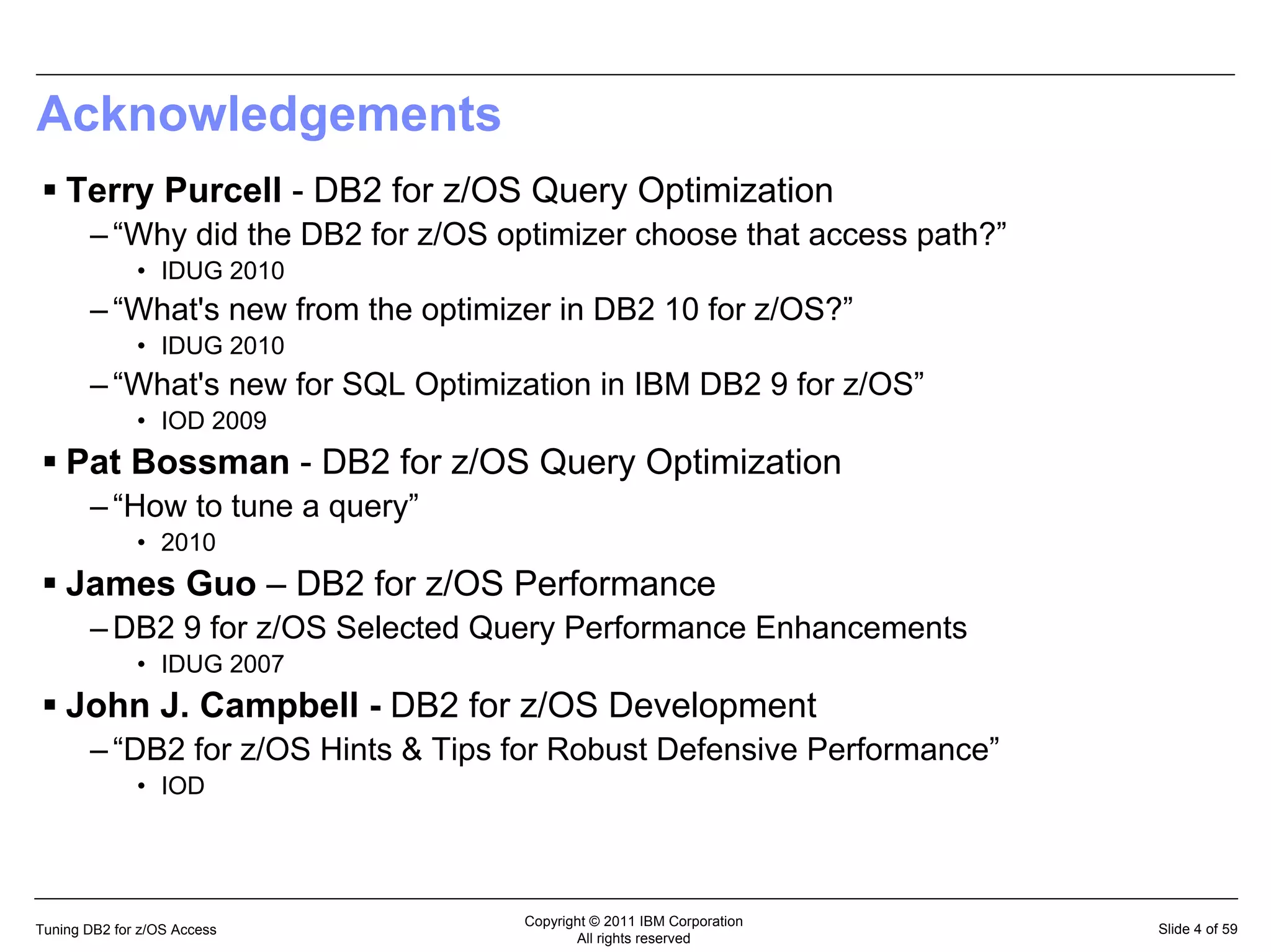 Acknowledgements

▪ Terry Purcell - DB2 for z/OS Query Optimization

– "Why did the DB2 for z/OS optimizer choose that access path?"

• IDUG 2010

– "What's new from the optimizer in DB2 10 for z/OS?"

• IDUG 2010

– "What's new for SQL Optimization in IBM DB2 9 for z/OS"

• IOD 2009

▪ Pat Bossman - DB2 for z/OS Query Optimization

– "How to tune a query"

• 2010

▪ James Guo – DB2 for z/OS Performance

– DB2 9 for z/OS Selected Query Performance Enhancements

• IDUG 2007

▪ John J. Campbell - DB2 for z/OS Development

– "DB2 for z/OS Hints & Tips for Robust Defensive Performance"

• IOD

Tuning DB2 for z/OS Access

Copyright © 2011 IBM Corporation
All rights reserved

Slide 4 of 59